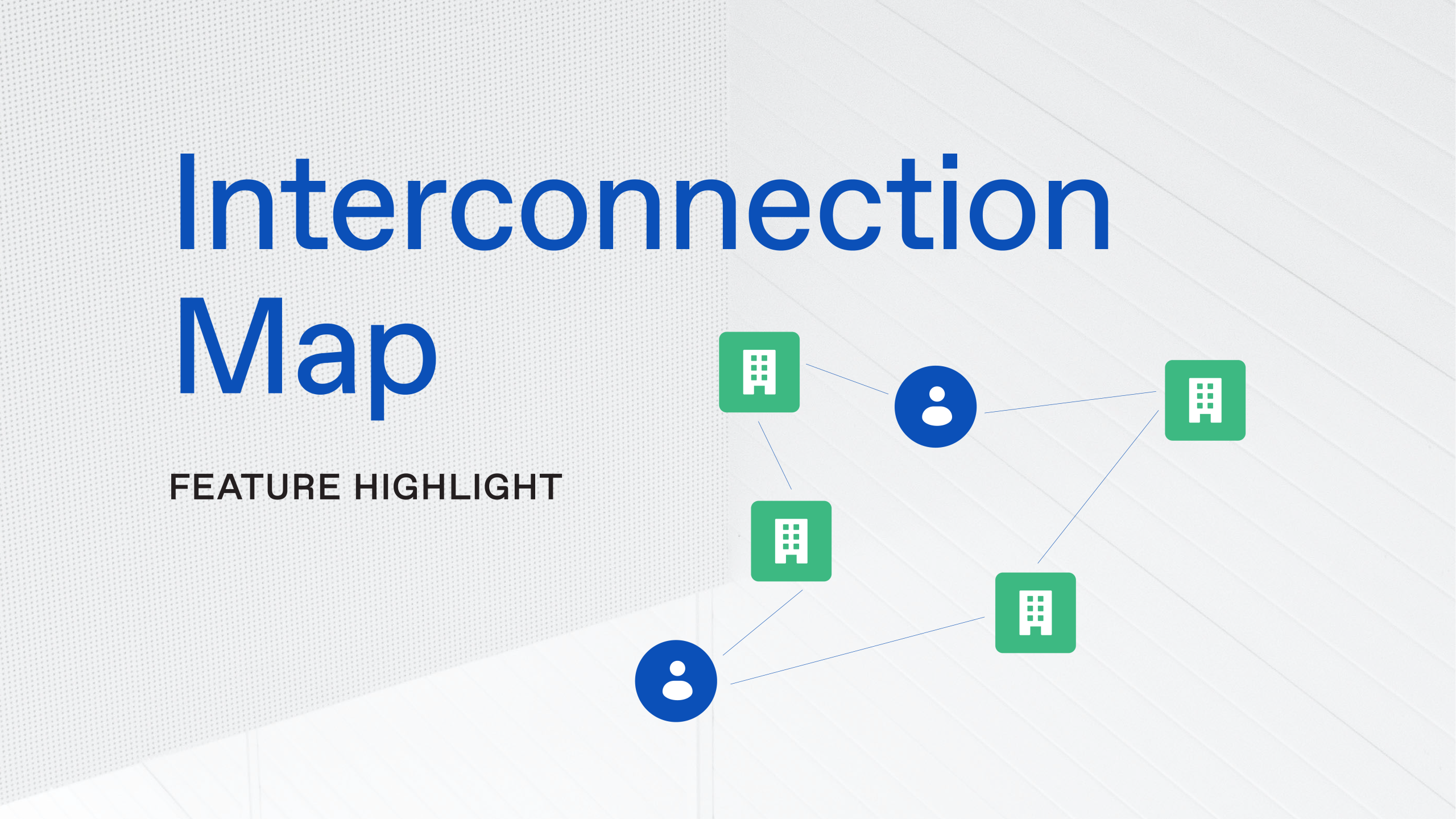 Interconnection Map

FEATURE HIGHLIGHT